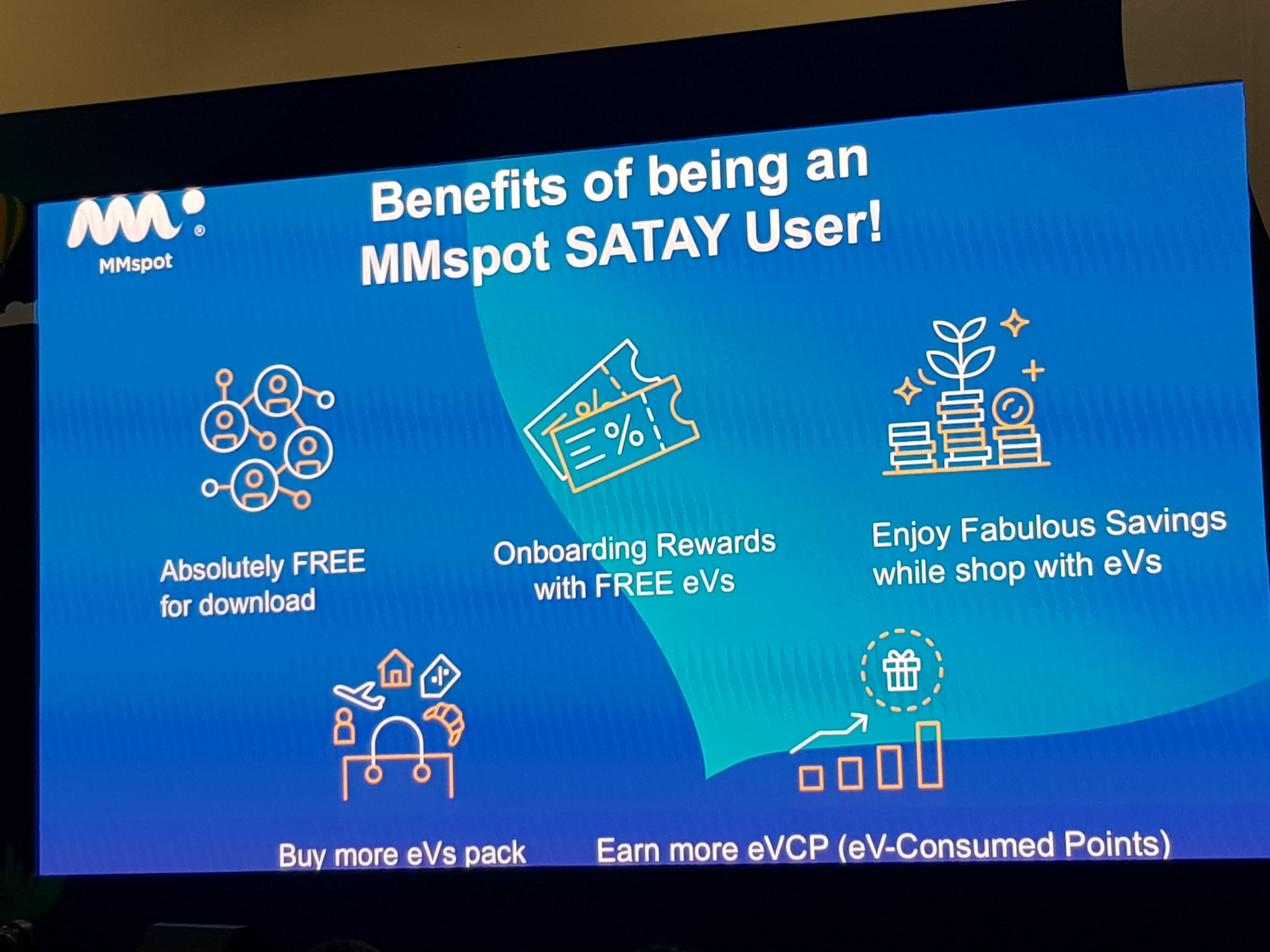 MMspot

Benefits of being an MMspot SATAY User!

%

Absolutely FREE for download

Onboarding Rewards with FREE eVs

Enjoy Fabulous Savings while shop with eVs

Buy more eVs pack

Earn more eVCP (eV-Consumed Points)